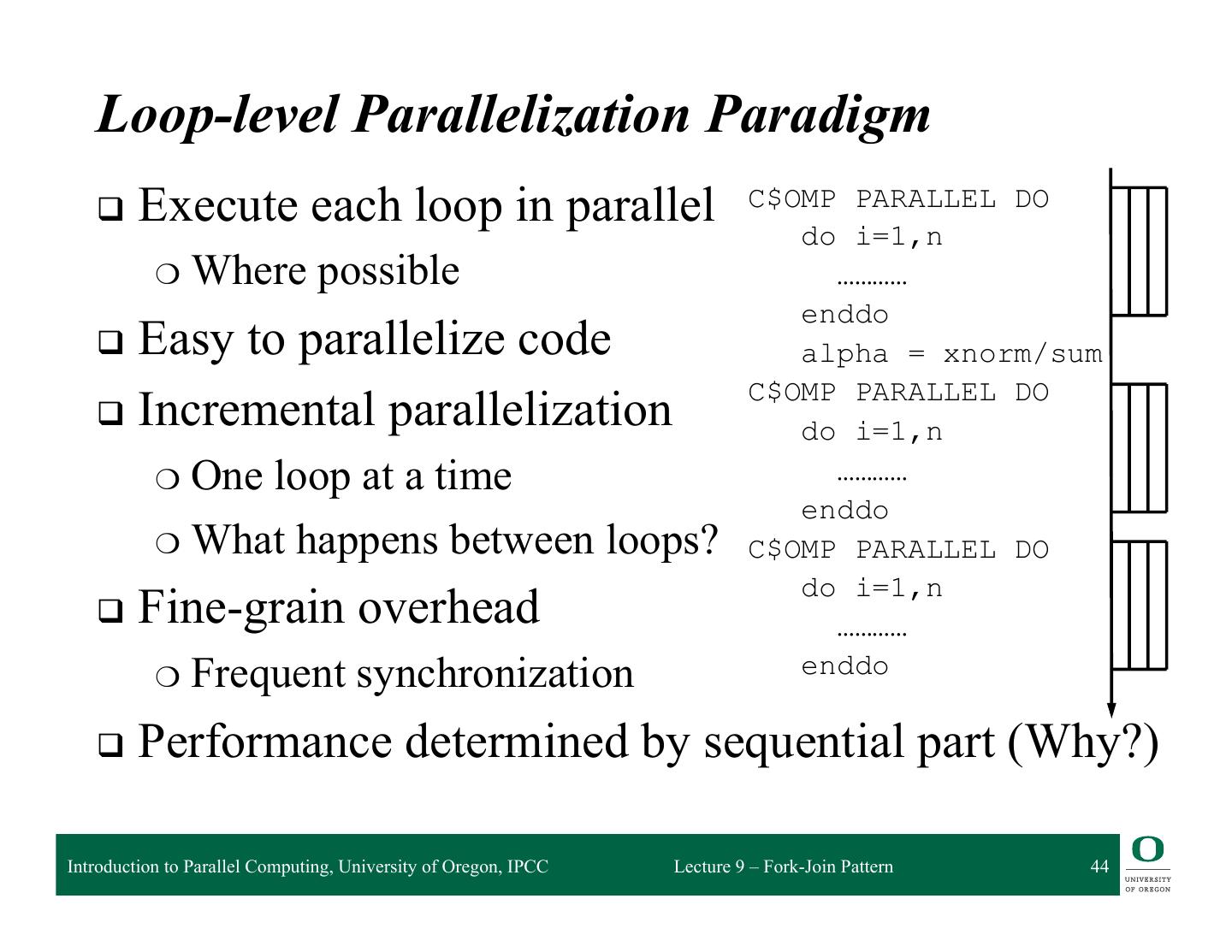 Loop-level Parallelization Paradigm

❑ Execute each loop in parallel
○ Where possible
❑ Easy to parallelize code
❑ Incremental parallelization
○ One loop at a time
○ What happens between loops?
❑ Fine-grain overhead
○ Frequent synchronization
❑ Performance determined by sequential part (Why?)

C$OMP PARALLEL DO
do i=1,n
…………
enddo
alpha = xnorm/sum
C$OMP PARALLEL DO
do i=1,n
…………
enddo
C$OMP PARALLEL DO
do i=1,n
…………
enddo

Introduction to Parallel Computing, University of Oregon, IPCC Lecture 9 – Fork-Join Pattern 44

O UNIVERSITY OF OREGON